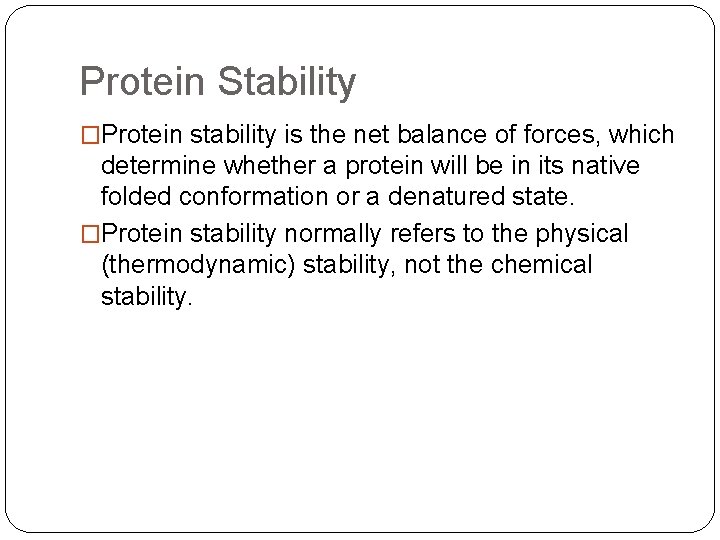 Protein Stability

□Protein stability is the net balance of forces, which determine whether a protein will be in its native folded conformation or a denatured state.

□Protein stability normally refers to the physical (thermodynamic) stability, not the chemical stability.